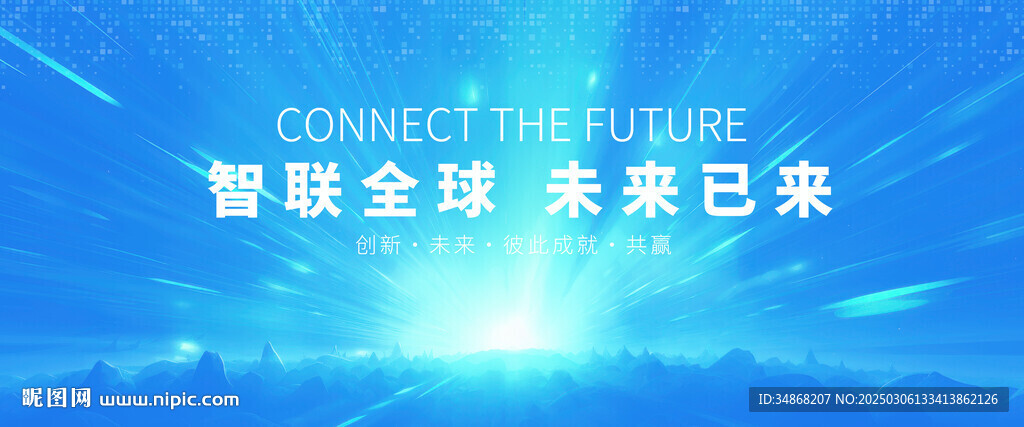 CONNECT THE FUTURE

智联全球 未来已来

创新 · 未来 · 彼此成就 · 共赢

昵图网 www.nipic.com

ID:34868207 NO:20250306133413862126